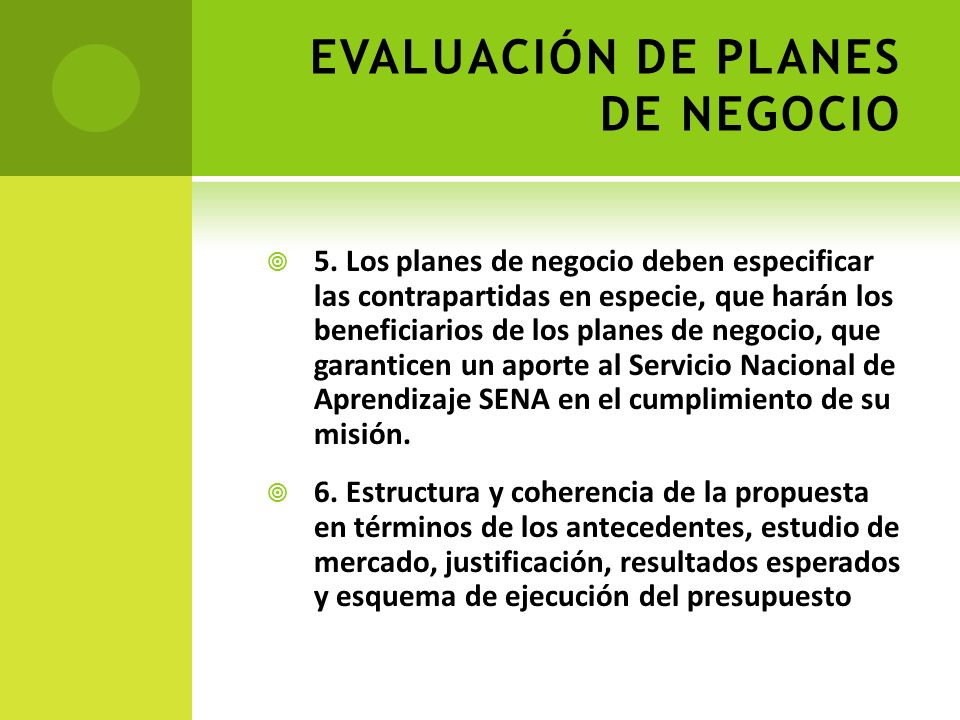 EVALUACIÓN DE PLANES DE NEGOCIO

5. Los planes de negocio deben especificar las contrapartidas en especie, que harán los beneficiarios de los planes de negocio, que garanticen un aporte al Servicio Nacional de Aprendizaje SENA en el cumplimiento de su misión.

6. Estructura y coherencia de la propuesta en términos de los antecedentes, estudio de mercado, justificación, resultados esperados y esquema de ejecución del presupuesto